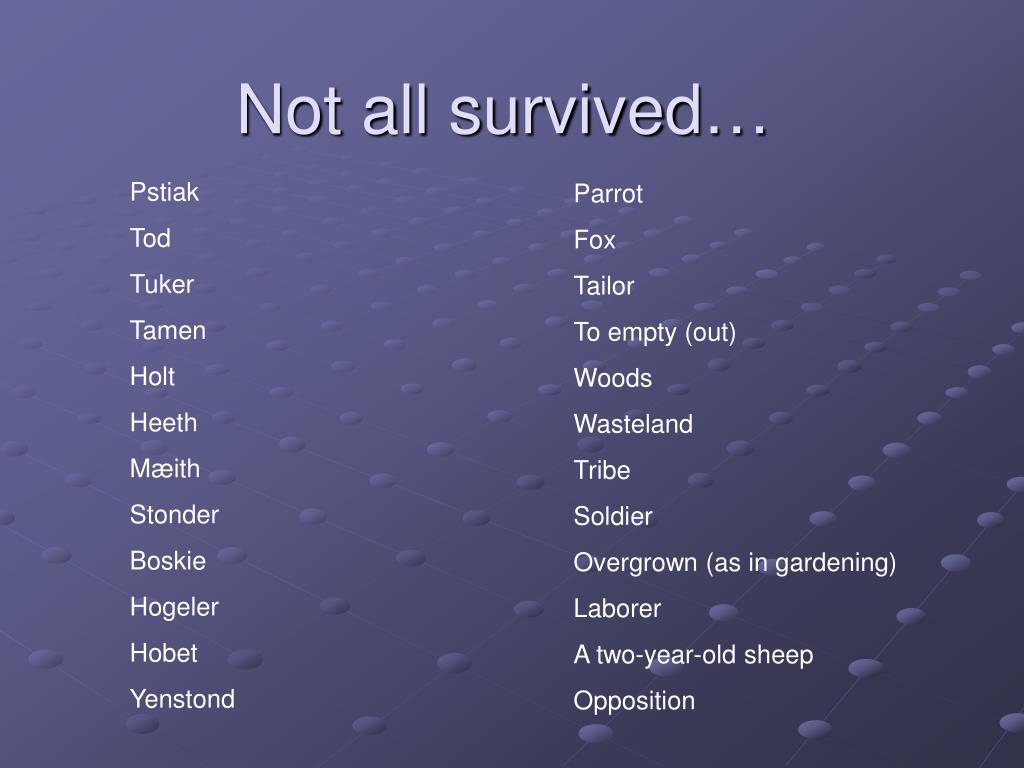 Not all survived…

Pstiak
Tod
Tuker
Tamen
Holt
Heeth
Mæith
Stonder
Boskie
Hogeler
Hobet
Yenstond

Parrot
Fox
Tailor
To empty (out)
Woods
Wasteland
Tribe
Soldier
Overgrown (as in gardening)
Laborer
A two-year-old sheep
Opposition